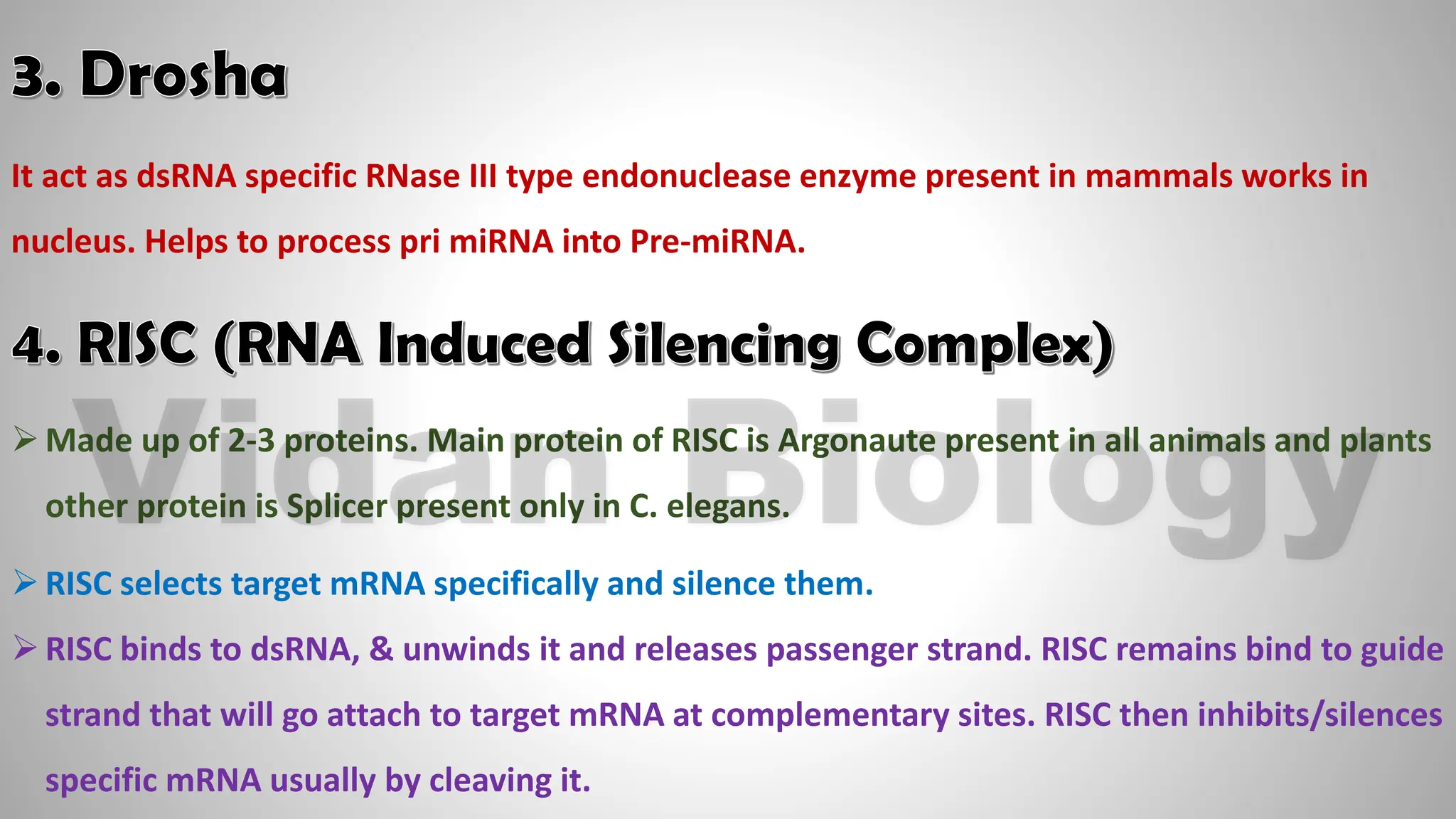 3. Drosha

It act as dsRNA specific RNase III type endonuclease enzyme present in mammals works in nucleus. Helps to process pri miRNA into Pre-miRNA.

4. RISC (RNA Induced Silencing Complex)

Vidan Biology

➢ Made up of 2-3 proteins. Main protein of RISC is Argonaute present in all animals and plants other protein is Splicer present only in C. elegans.

➢ RISC selects target mRNA specifically and silence them.

➢ RISC binds to dsRNA, & unwinds it and releases passenger strand. RISC remains bind to guide strand that will go attach to target mRNA at complementary sites. RISC then inhibits/silences specific mRNA usually by cleaving it.